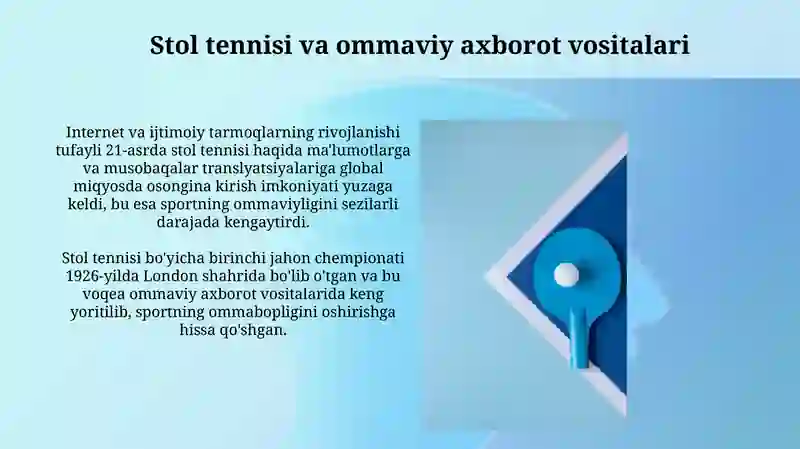 Stol tennisi va ommaviy axborot vositalari

Internet va ijtimoiy tarmoqlarning rivojlanishi tufayli 21-asrda stol tennisi haqida ma'lumotlarga va musobaqalar translyatsiyalariga global miqyosda osongina kirish imkoniyati yuzaga keldi, bu esa sportning ommaviyligini sezilarli darajada kengaytirdi.

Stol tennisi bo'yicha birinchi jahon chempionati 1926-yilda London shahrida bo'lib o'tgan va bu voqea ommaviy axborot vositalarida keng yoritilib, sportning ommabopligini oshirishga hissa qo'shgan.